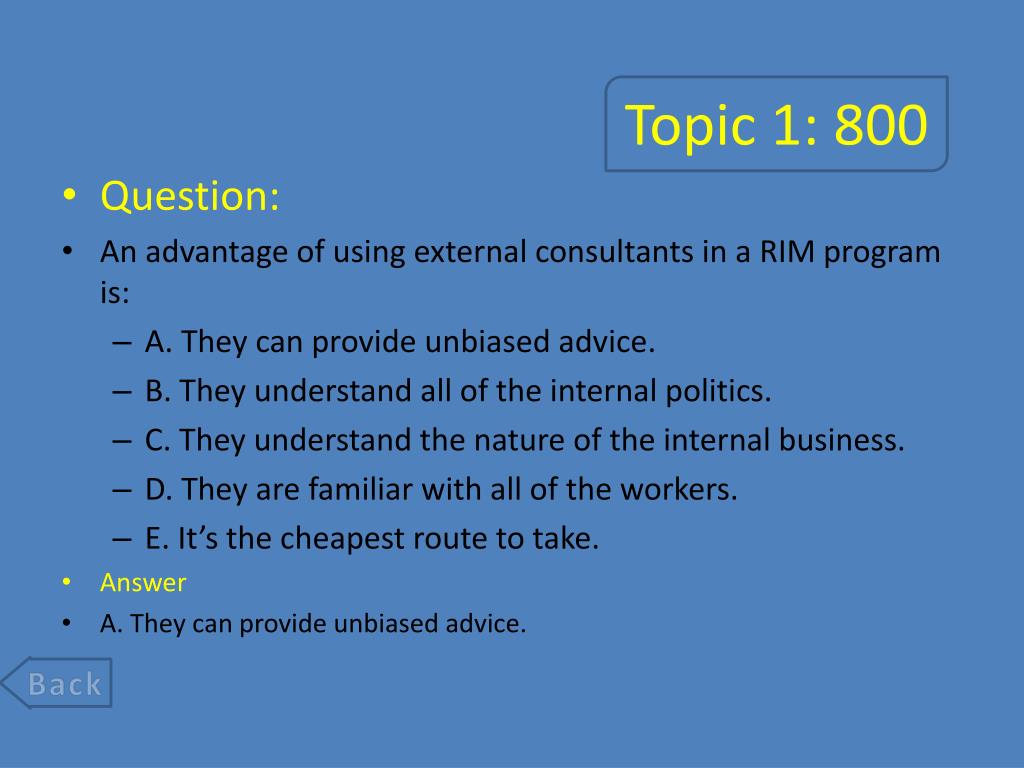 Topic 1: 800

• Question:

• An advantage of using external consultants in a RIM program is:
– A. They can provide unbiased advice.
– B. They understand all of the internal politics.
– C. They understand the nature of the internal business.
– D. They are familiar with all of the workers.
– E. It’s the cheapest route to take.

• Answer

• A. They can provide unbiased advice.

Back